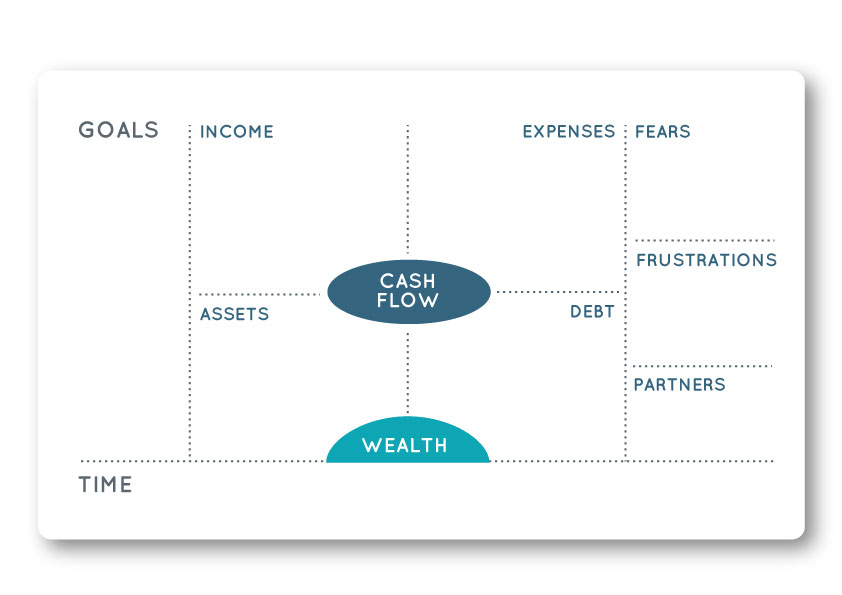 GOALS

INCOME

EXPENSES

FEARS

FRUSTRATIONS

CASH FLOW

ASSETS

DEBT

PARTNERS

WEALTH

TIME